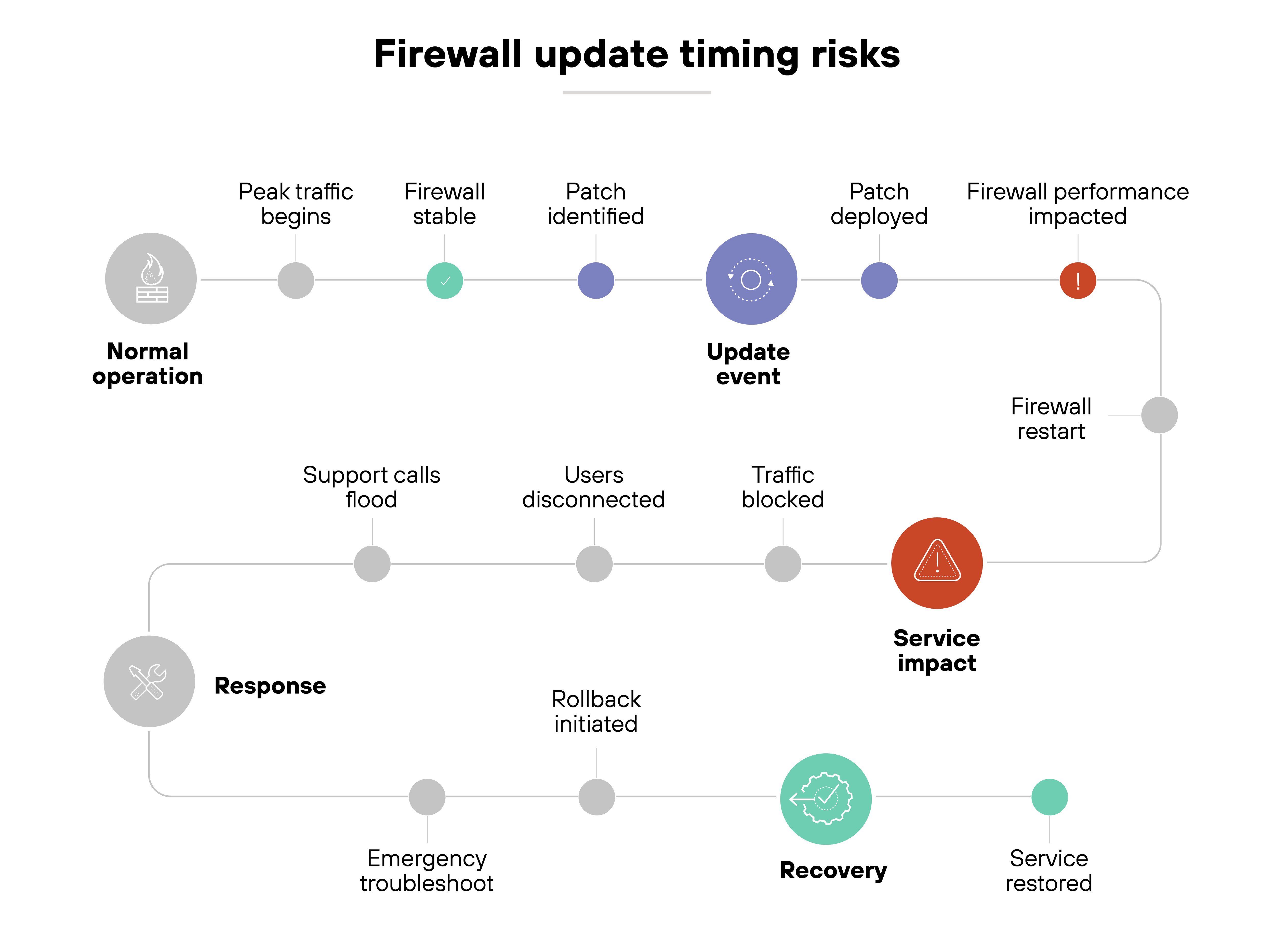 Firewall update timing risks

Normal operation

Peak traffic begins

Firewall stable

Patch identified

Update event

Patch deployed

Firewall performance impacted

Firewall restart

Service impact

Traffic blocked

Users disconnected

Support calls flood

Response

Emergency troubleshoot

Rollback initiated

Recovery

Service restored